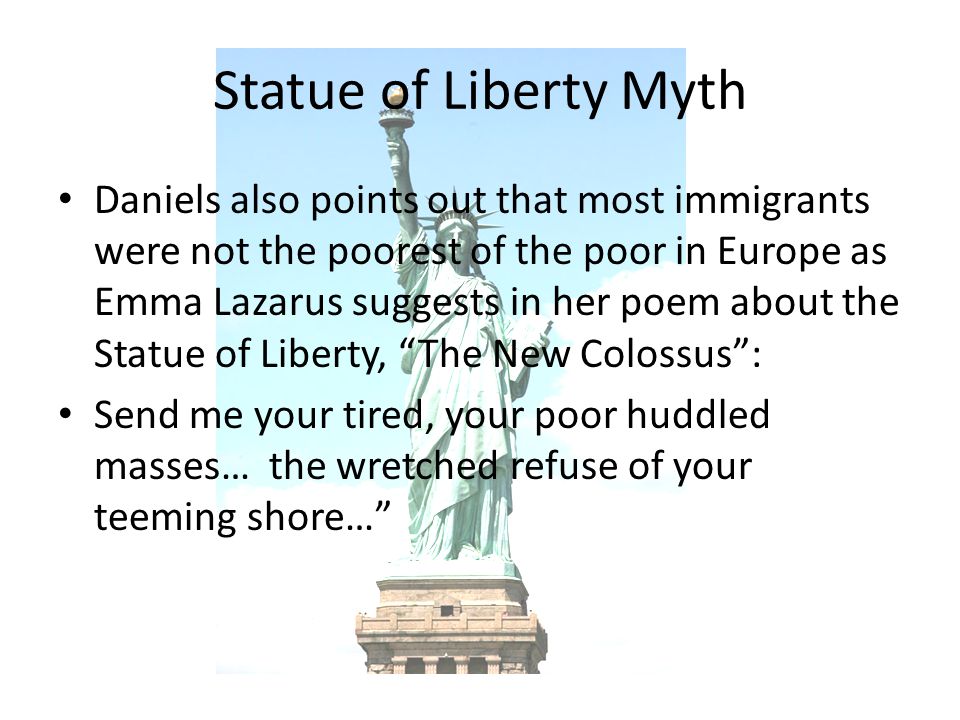 Statue of Liberty Myth

• Daniels also points out that most immigrants were not the poorest of the poor in Europe as Emma Lazarus suggests in her poem about the Statue of Liberty, “The New Colossus”:

• Send me your tired, your poor huddled masses… the wretched refuse of your teeming shore…”